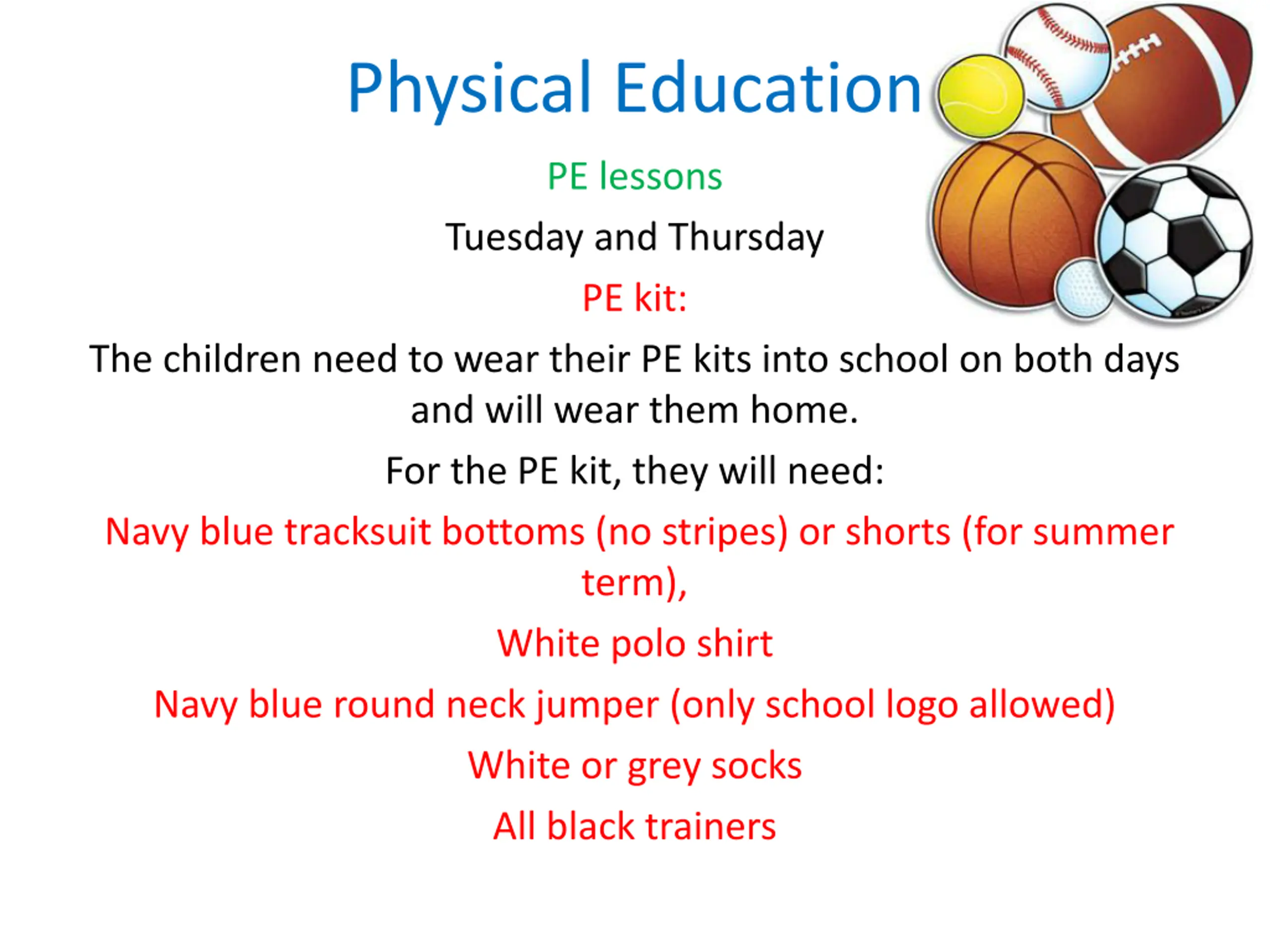 Physical Education

PE lessons

Tuesday and Thursday

PE kit:

The children need to wear their PE kits into school on both days and will wear them home.

For the PE kit, they will need:

Navy blue tracksuit bottoms (no stripes) or shorts (for summer term),

White polo shirt

Navy blue round neck jumper (only school logo allowed)

White or grey socks

All black trainers